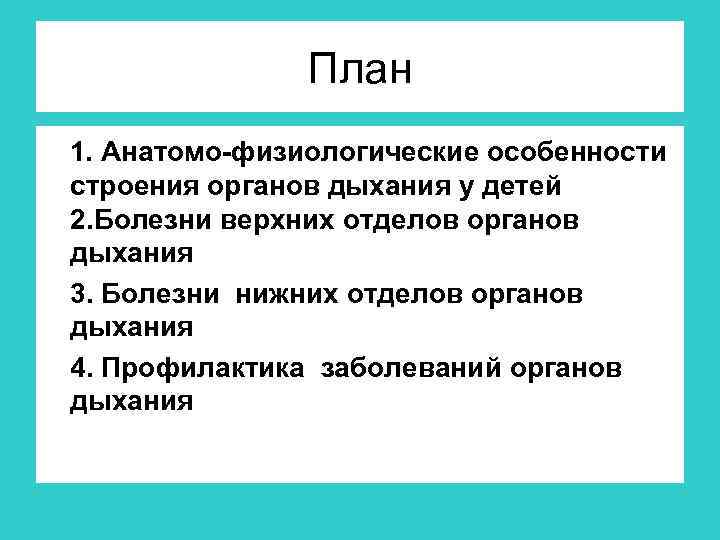 План

1. Анатомо-физиологические особенности строения органов дыхания у детей
2.Болезни верхних отделов органов дыхания
3. Болезни нижних отделов органов дыхания
4. Профилактика заболеваний органов дыхания